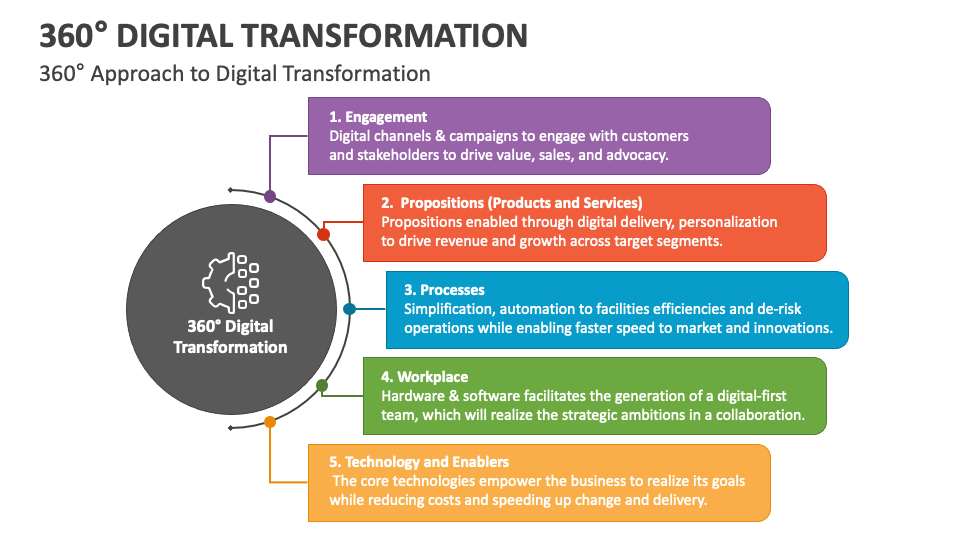 360° DIGITAL TRANSFORMATION

360° Approach to Digital Transformation

360° Digital Transformation

1. Engagement
Digital channels & campaigns to engage with customers and stakeholders to drive value, sales, and advocacy.

2. Propositions (Products and Services)
Propositions enabled through digital delivery, personalization to drive revenue and growth across target segments.

3. Processes
Simplification, automation to facilities efficiencies and de-risk operations while enabling faster speed to market and innovations.

4. Workplace
Hardware & software facilitates the generation of a digital-first team, which will realize the strategic ambitions in a collaboration.

5. Technology and Enablers
The core technologies empower the business to realize its goals while reducing costs and speeding up change and delivery.